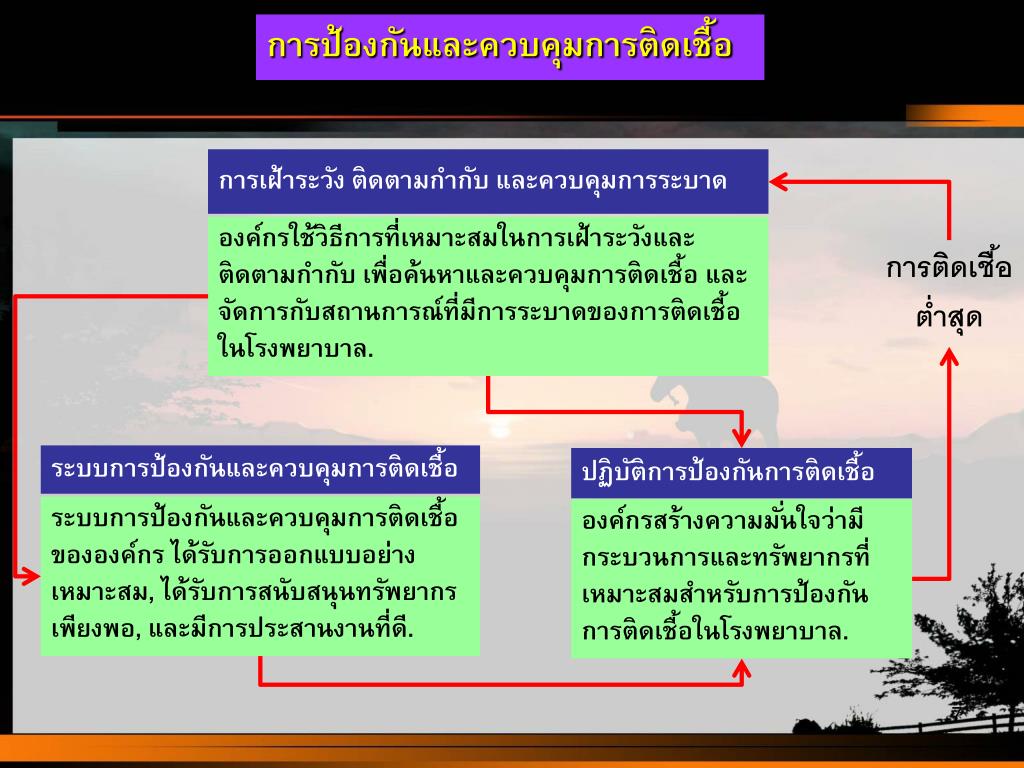 การป้องกันและควบคุมการติดเชื้อ

การเฝ้าระวัง ติดตามกำกับ และควบคุมการระบาด

องค์กรใช้วิธีการที่เหมาะสมในการเฝ้าระวังและติดตามกำกับ เพื่อค้นหาและควบคุมการติดเชื้อ และจัดการกับสถานการณ์ที่มีการระบาดของการติดเชื้อในโรงพยาบาล.

การติดเชื้อ ต่ำสุด

ระบบการป้องกันและควบคุมการติดเชื้อ

ระบบการป้องกันและควบคุมการติดเชื้อขององค์กร ได้รับการออกแบบอย่างเหมาะสม, ได้รับการสนับสนุนทรัพยากรเพียงพอ, และมีการประสานงานที่ดี.

ปฏิบัติการป้องกันการติดเชื้อ

องค์กรสร้างความมั่นใจว่ามีกระบวนการและทรัพยากรที่เหมาะสมสำหรับการป้องกันการติดเชื้อในโรงพยาบาล.